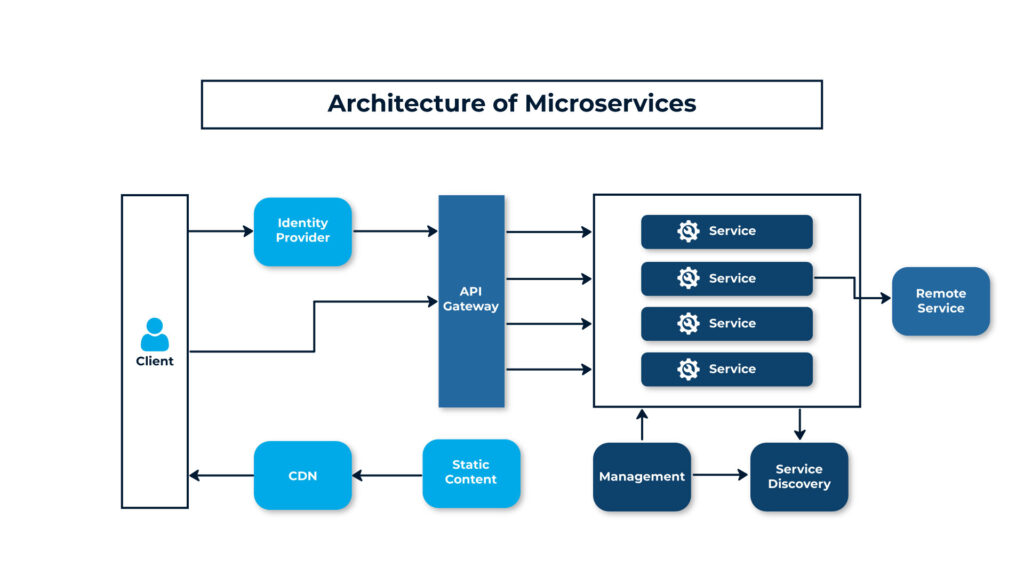 Architecture of Microservices

Client

Identity Provider

API Gateway

Service

Service

Service

Service

Remote Service

CDN

Static Content

Management

Service Discovery